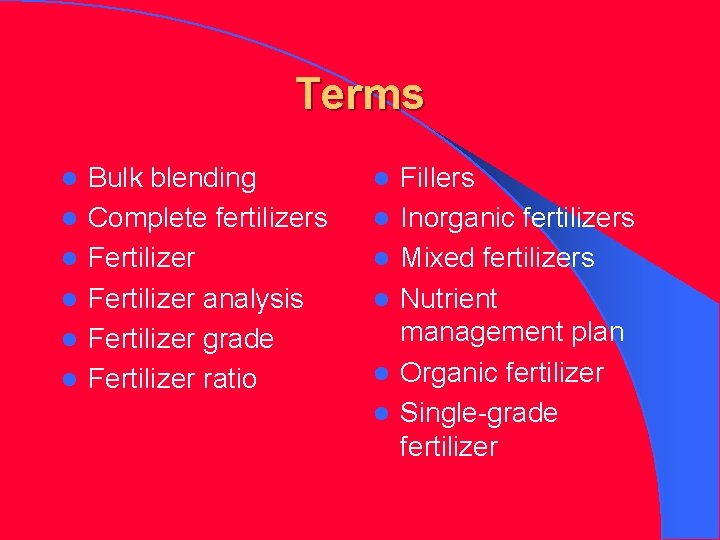 Terms

- Bulk blending
- Complete fertilizers
- Fertilizer
- Fertilizer analysis
- Fertilizer grade
- Fertilizer ratio

- Fillers
- Inorganic fertilizers
- Mixed fertilizers
- Nutrient management plan
- Organic fertilizer
- Single-grade fertilizer